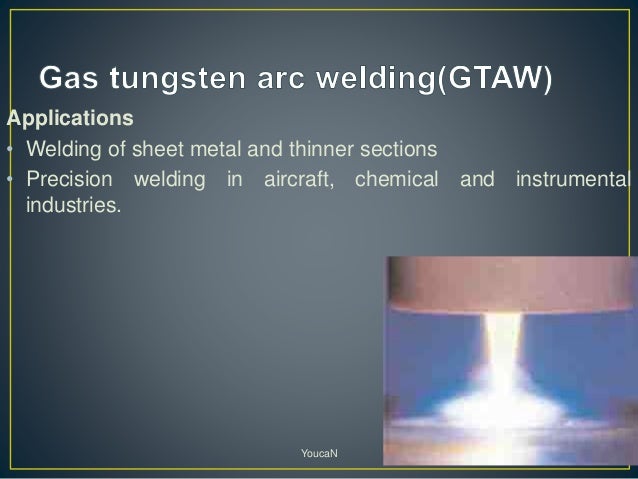 Gas tungsten arc welding(GTAW)

Applications

• Welding of sheet metal and thinner sections
• Precision welding in aircraft, chemical and instrumental industries.

YoucaN